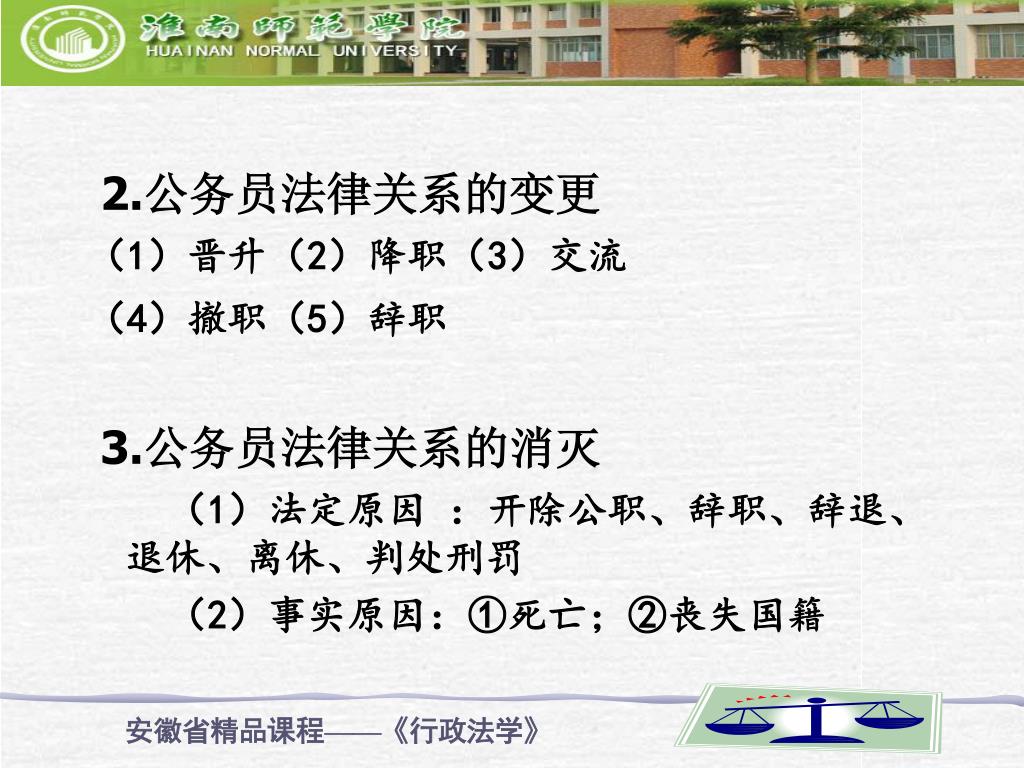 淮南師範學院
HUAINAN NORMAL UNIVERSITY

2.公务员法律关系的变更
（1）晋升（2）降职（3）交流
（4）撤职（5）辞职

3.公务员法律关系的消灭
（1）法定原因 ：开除公职、辞职、辞退、退休、离休、判处刑罚
（2）事实原因：①死亡；②丧失国籍

安徽省精品课程——《行政法学》